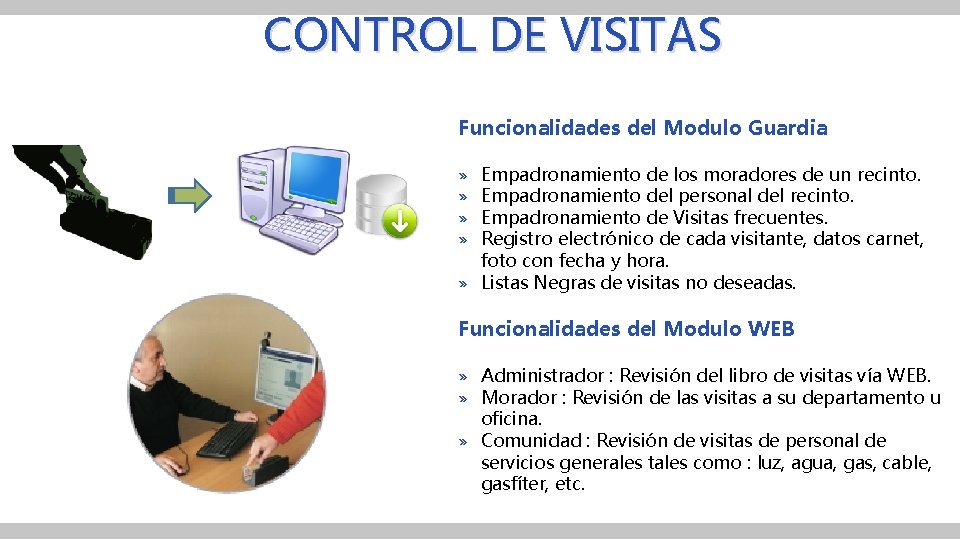 CONTROL DE VISITAS

Funcionalidades del Modulo Guardia

» Empadronamiento de los moradores de un recinto.
» Empadronamiento del personal del recinto.
» Empadronamiento de Visitas frecuentes.
» Registro electrónico de cada visitante, datos carnet, foto con fecha y hora.
» Listas Negras de visitas no deseadas.

Funcionalidades del Modulo WEB

» Administrador : Revisión del libro de visitas vía WEB.
» Morador : Revisión de las visitas a su departamento u oficina.
» Comunidad : Revisión de visitas de personal de servicios generales tales como : luz, agua, gas, cable, gasfíter, etc.